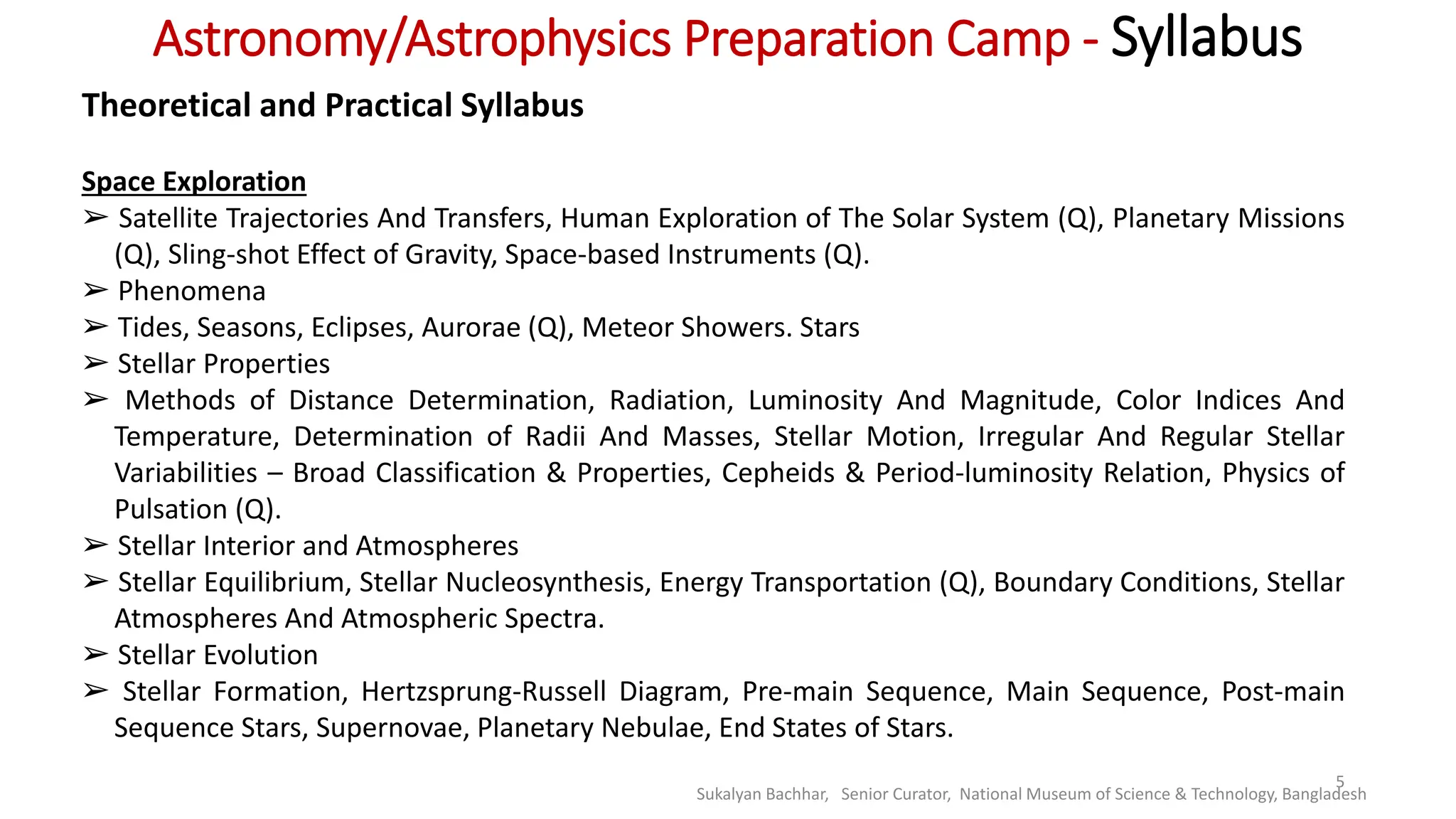 Astronomy/Astrophysics Preparation Camp - Syllabus

Theoretical and Practical Syllabus

Space Exploration

➢ Satellite Trajectories And Transfers, Human Exploration of The Solar System (Q), Planetary Missions (Q), Sling-shot Effect of Gravity, Space-based Instruments (Q).

➢ Phenomena

➢ Tides, Seasons, Eclipses, Aurorae (Q), Meteor Showers. Stars

➢ Stellar Properties

➢ Methods of Distance Determination, Radiation, Luminosity And Magnitude, Color Indices And Temperature, Determination of Radii And Masses, Stellar Motion, Irregular And Regular Stellar Variabilities – Broad Classification & Properties, Cepheids & Period-luminosity Relation, Physics of Pulsation (Q).

➢ Stellar Interior and Atmospheres

➢ Stellar Equilibrium, Stellar Nucleosynthesis, Energy Transportation (Q), Boundary Conditions, Stellar Atmospheres And Atmospheric Spectra.

➢ Stellar Evolution

➢ Stellar Formation, Hertzsprung-Russell Diagram, Pre-main Sequence, Main Sequence, Post-main Sequence Stars, Supernovae, Planetary Nebulae, End States of Stars.

5

Sukalyan Bachhar, Senior Curator, National Museum of Science & Technology, Bangladesh